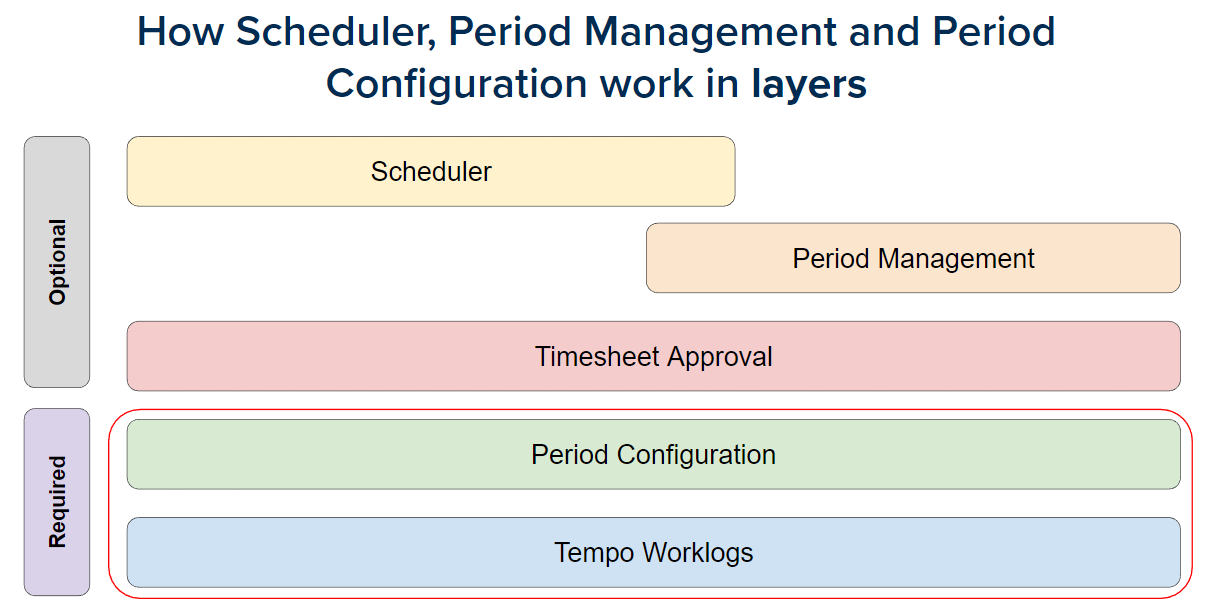 How Scheduler, Period Management and Period Configuration work in layers

Optional

Scheduler

Period Management

Timesheet Approval

Required

Period Configuration

Tempo Worklogs